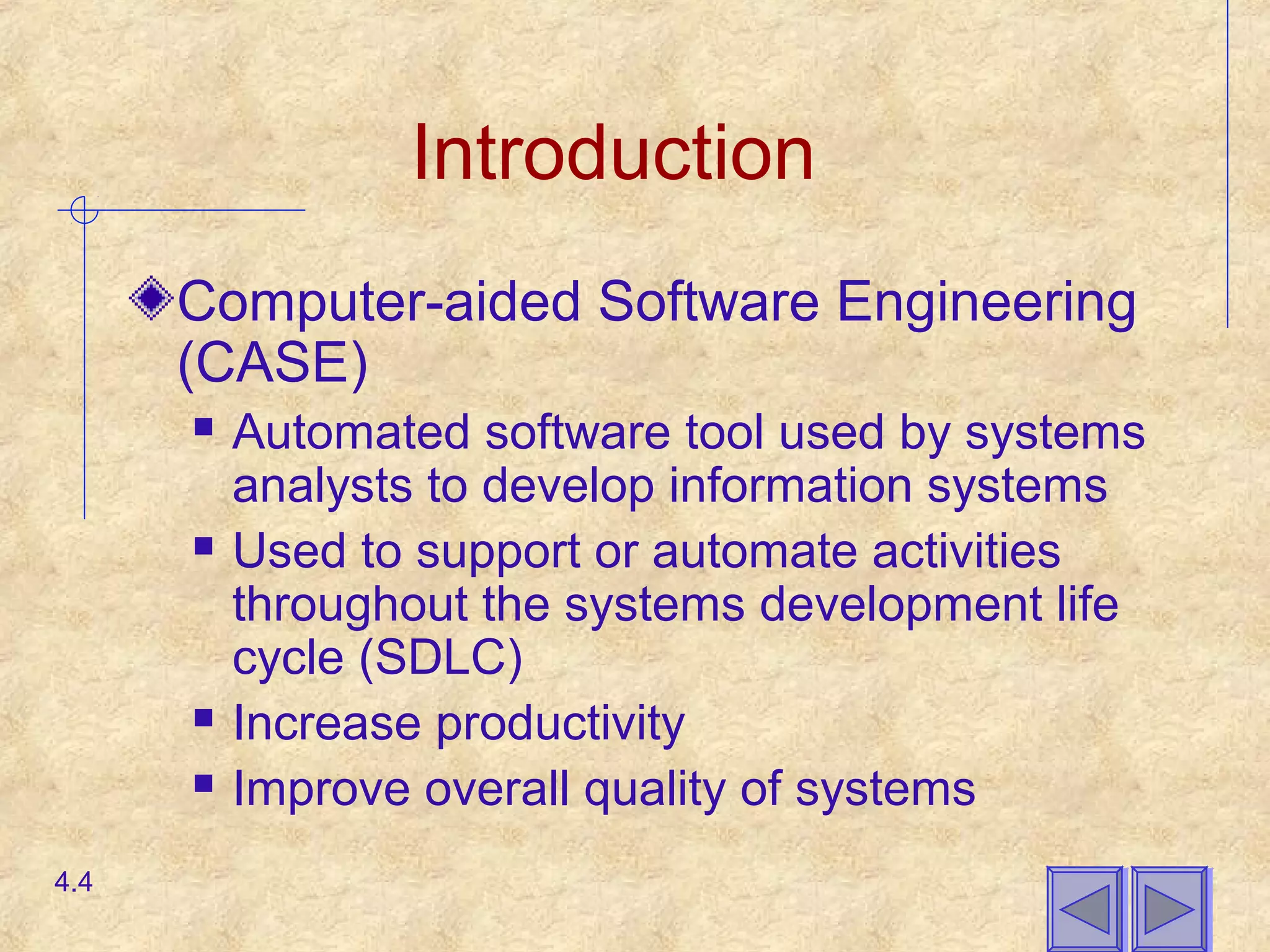 Introduction

Computer-aided Software Engineering (CASE)

- Automated software tool used by systems analysts to develop information systems
- Used to support or automate activities throughout the systems development life cycle (SDLC)
- Increase productivity
- Improve overall quality of systems

4.4